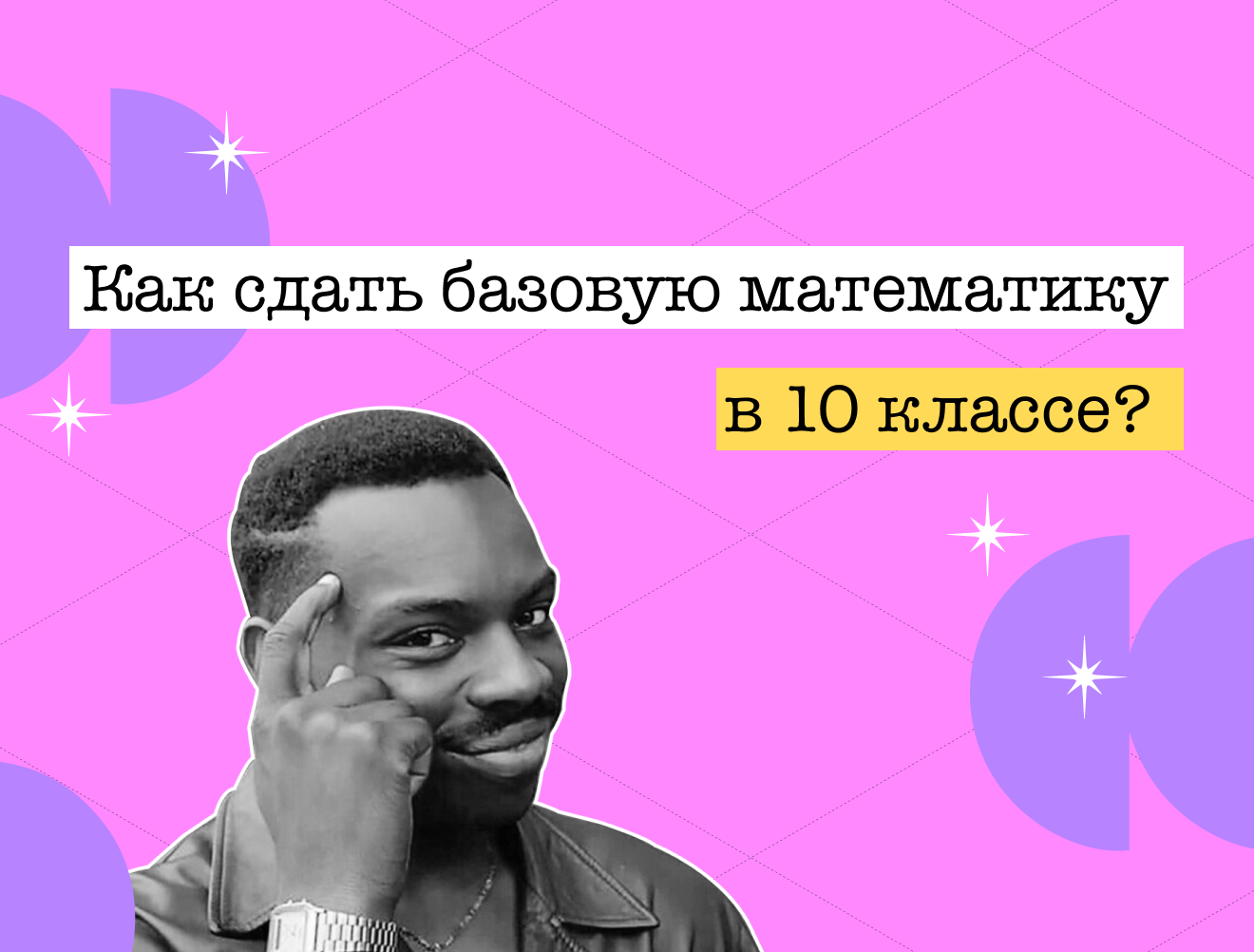 Как сдать базовую математику
в 10 классе?